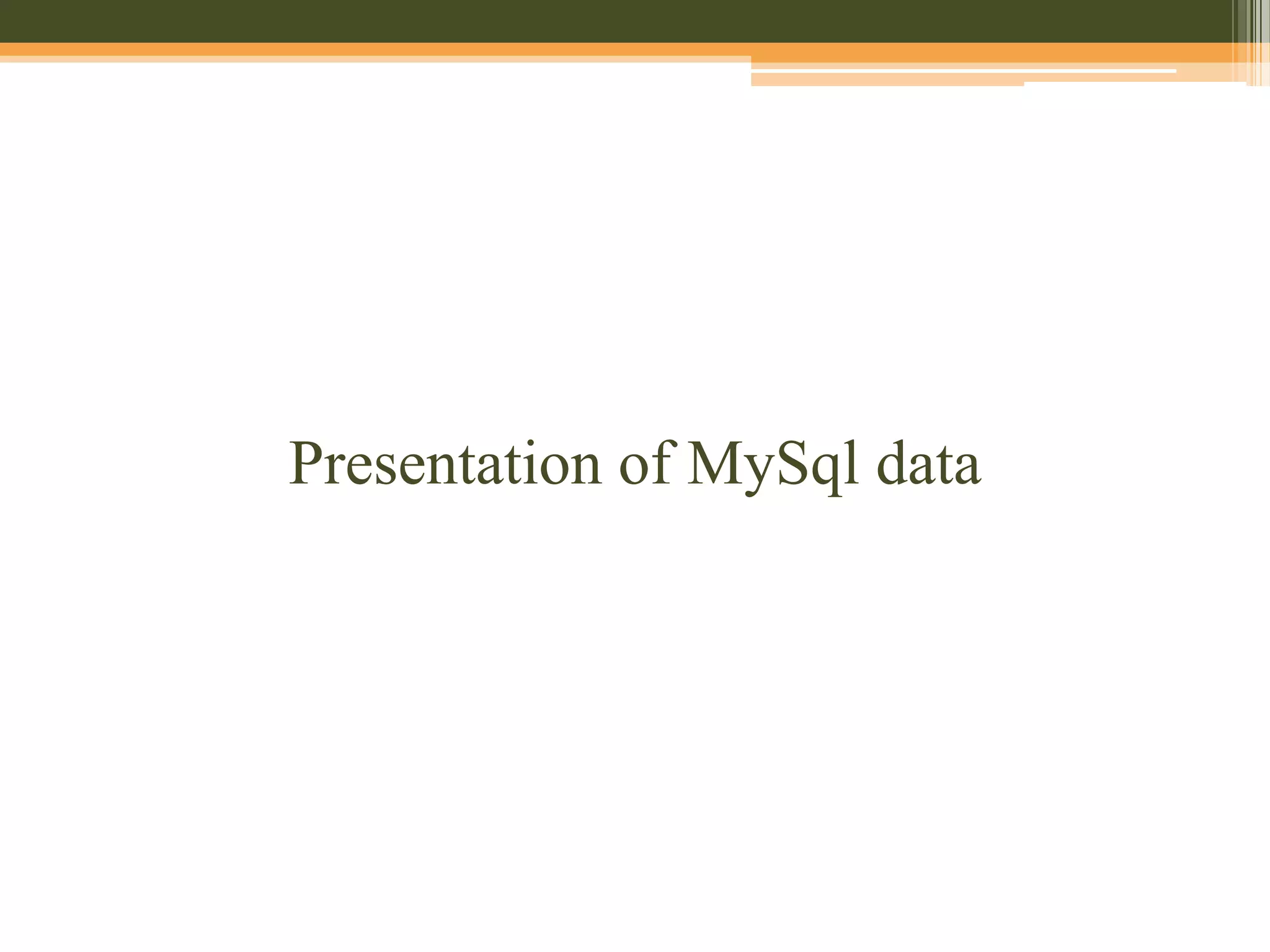 Presentation of MySql data